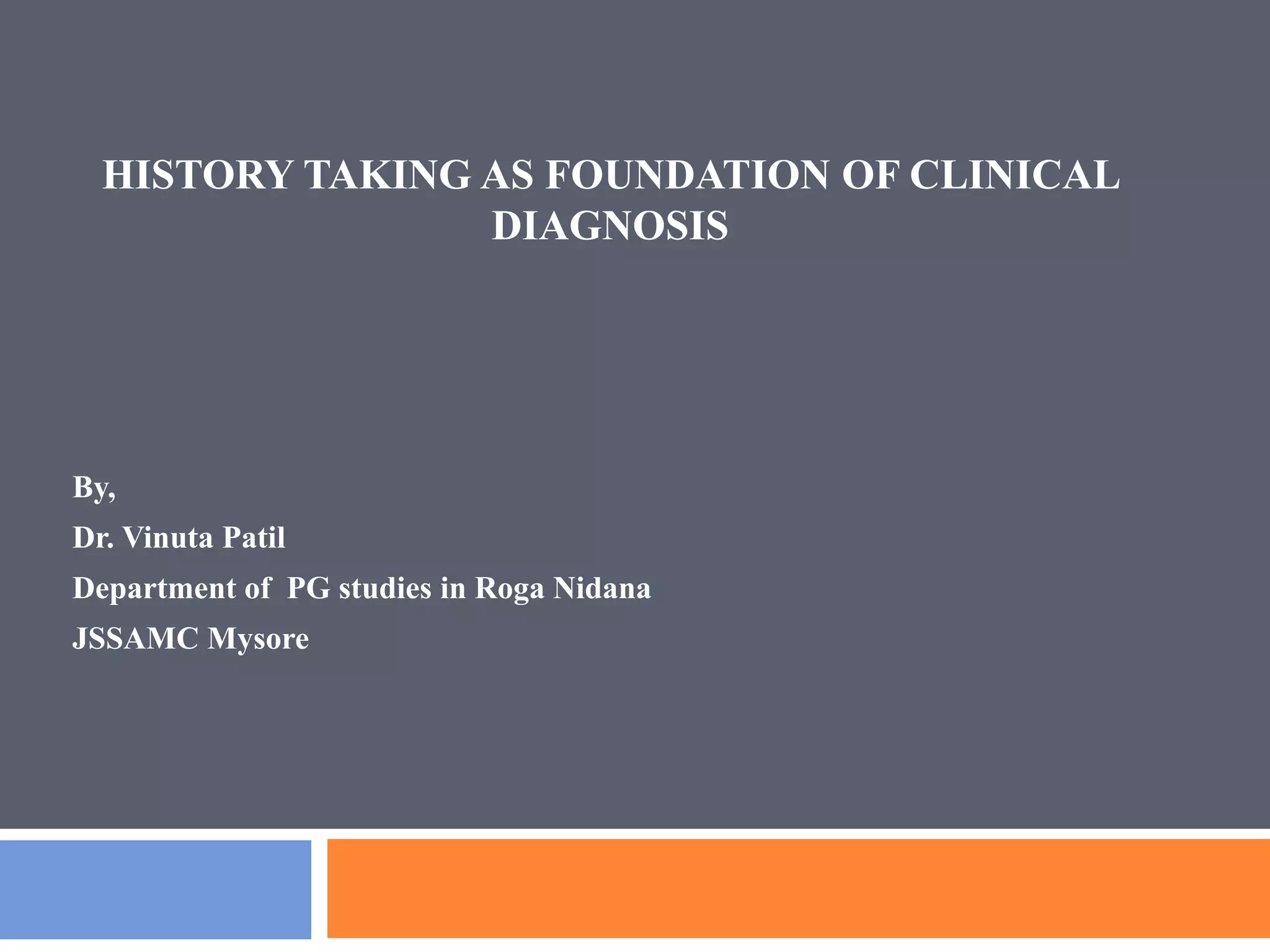 HISTORY TAKING AS FOUNDATION OF CLINICAL DIAGNOSIS

By,

Dr. Vinuta Patil

Department of PG studies in Roga Nidana

JSSAMC Mysore